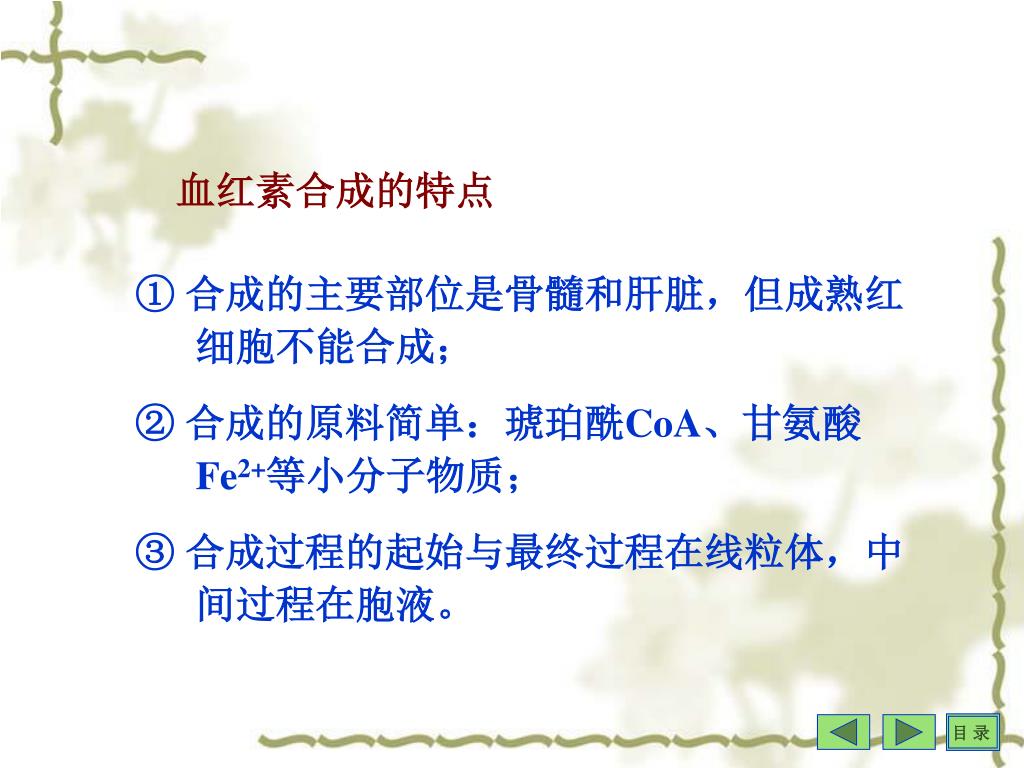 血红素合成的特点

① 合成的主要部位是骨髓和肝脏，但成熟红细胞不能合成；

② 合成的原料简单：琥珀酰CoA、甘氨酸 $Fe^{2+}$等小分子物质；

③ 合成过程的起始与最终过程在线粒体，中间过程在胞液。

目 录